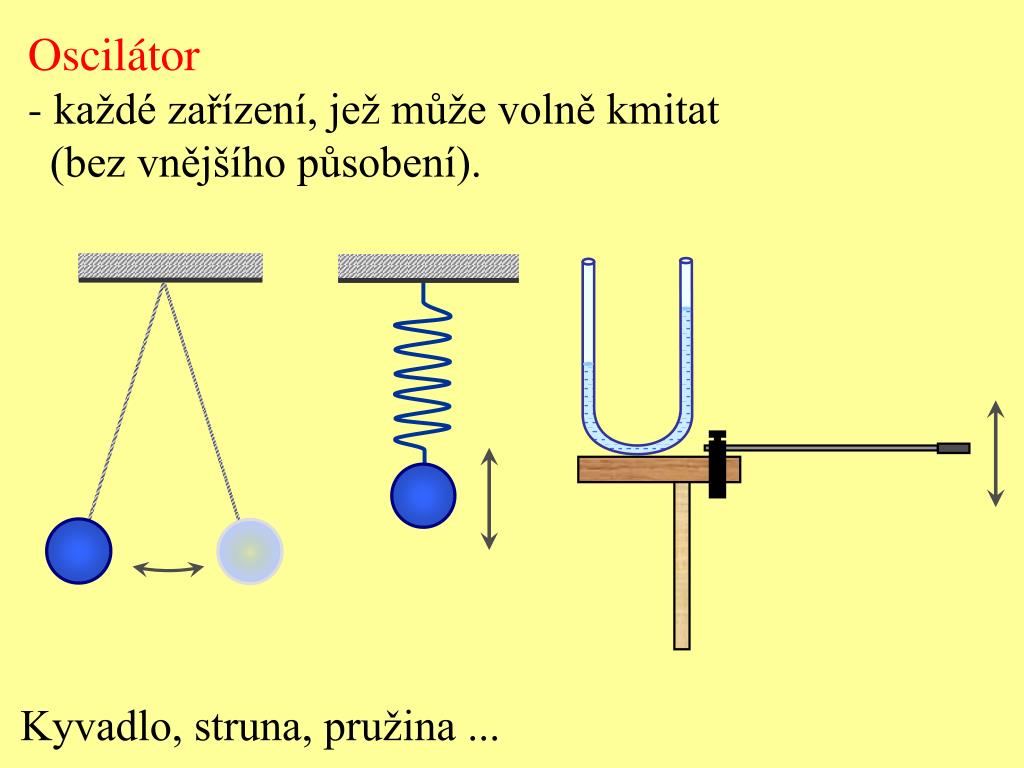 Oscilátor
- každé zařízení, jež může volně kmitat (bez vnějšího působení).

Kyvadlo, struna, pružina ...